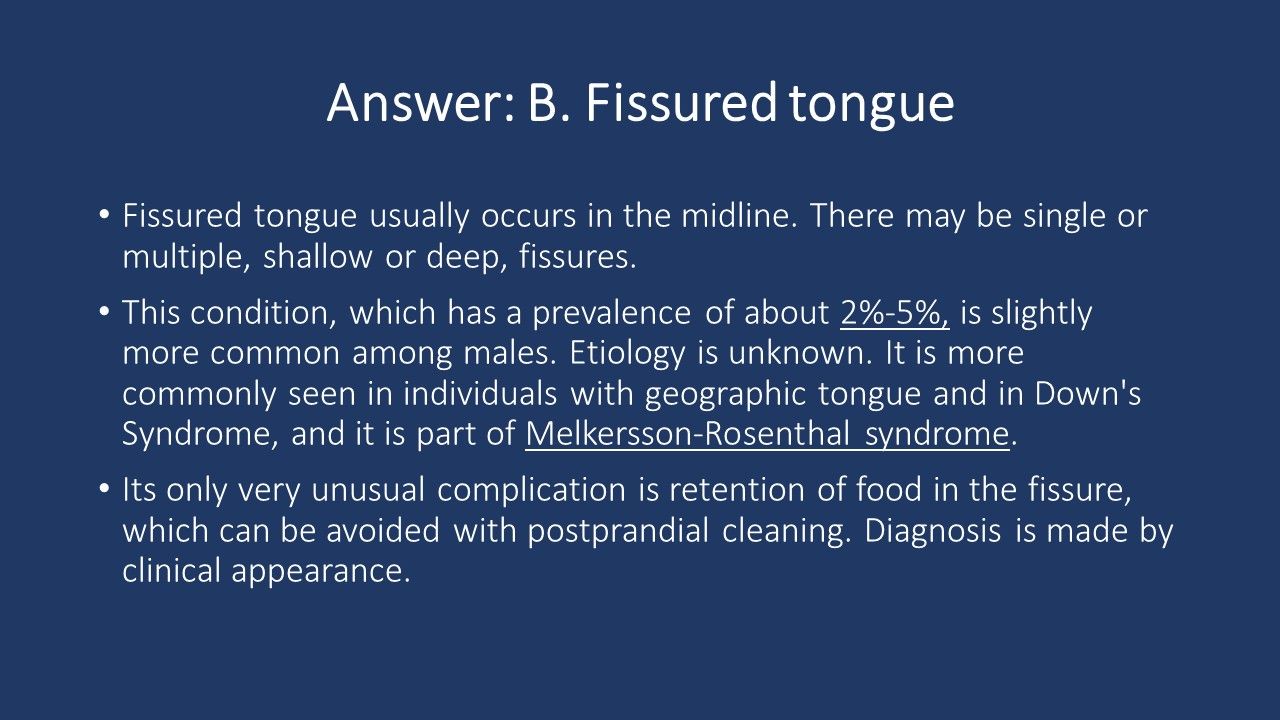 Answer: B. Fissured tongue

• Fissured tongue usually occurs in the midline. There may be single or multiple, shallow or deep, fissures.

• This condition, which has a prevalence of about 2%-5%, is slightly more common among males. Etiology is unknown. It is more commonly seen in individuals with geographic tongue and in Down's Syndrome, and it is part of Melkersson-Rosenthal syndrome.

• Its only very unusual complication is retention of food in the fissure, which can be avoided with postprandial cleaning. Diagnosis is made by clinical appearance.